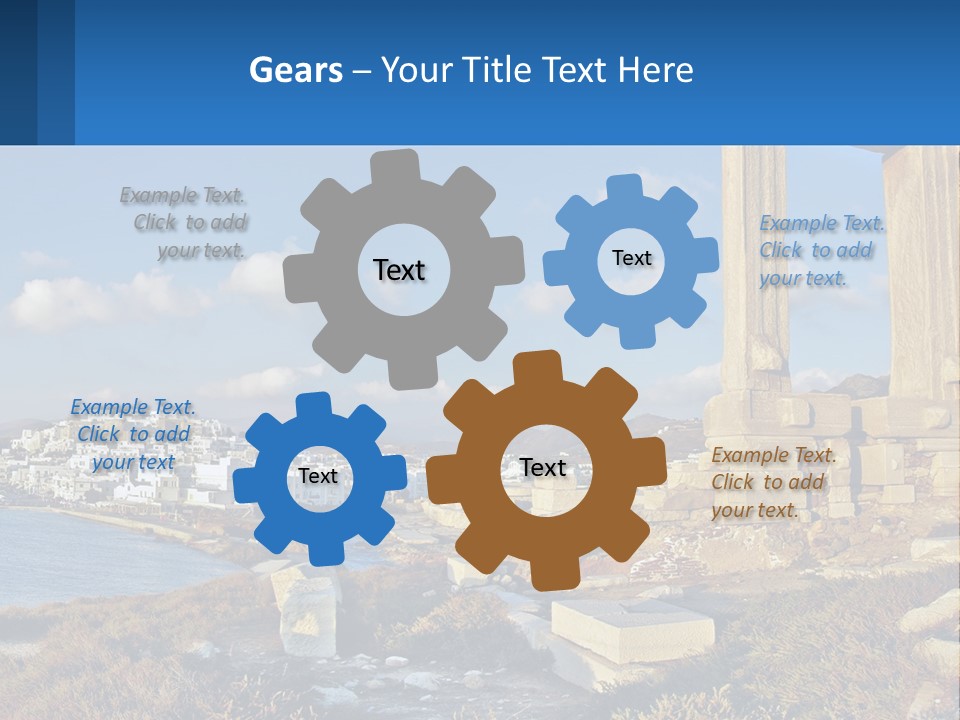 Gears – Your Title Text Here

Example Text. Click to add your text.

Text

Text

Example Text. Click to add your text.

Example Text. Click to add your text

Text

Text

Example Text. Click to add your text.